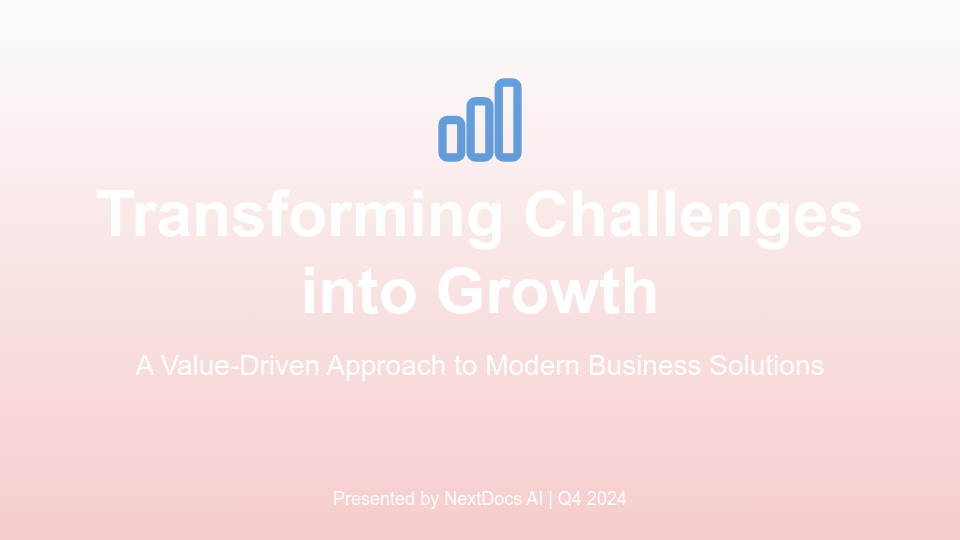 Transforming Challenges into Growth

A Value-Driven Approach to Modern Business Solutions

Presented by NextDocs AI | Q4 2024